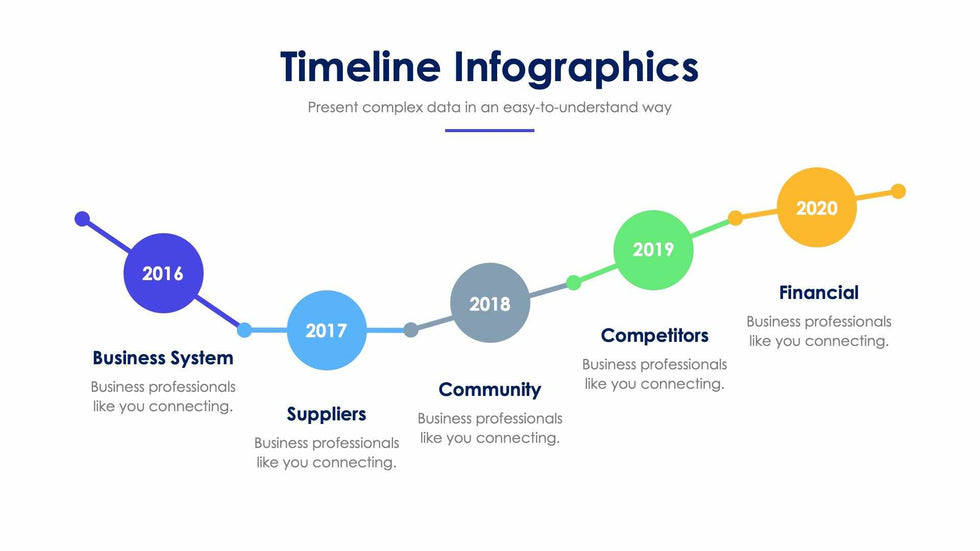 Timeline Infographics

Present complex data in an easy-to-understand way

2016

Business System

Business professionals like you connecting.

2017

Suppliers

Business professionals like you connecting.

2018

Community

Business professionals like you connecting.

2019

Competitors

Business professionals like you connecting.

2020

Financial

Business professionals like you connecting.